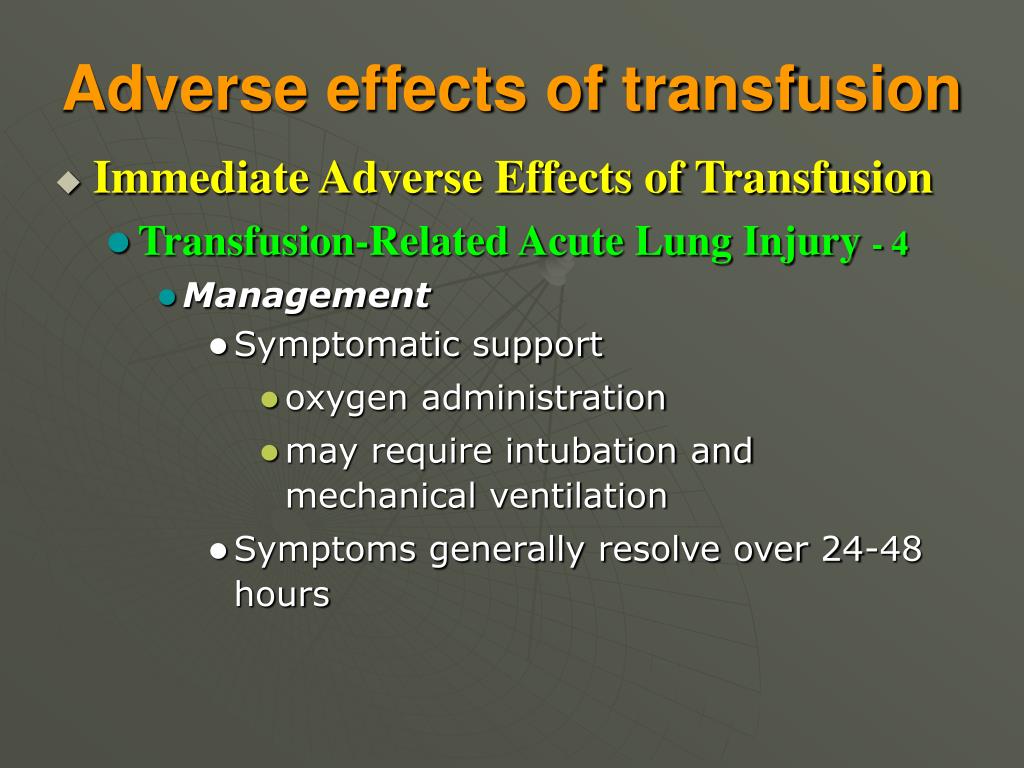 Adverse effects of transfusion

Immediate Adverse Effects of Transfusion

Transfusion-Related Acute Lung Injury - 4

Management

Symptomatic support

oxygen administration

may require intubation and mechanical ventilation

Symptoms generally resolve over 24-48 hours